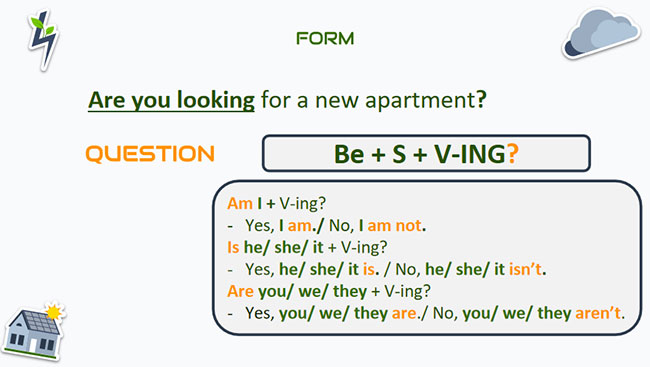 FORM

Are you looking for a new apartment?

QUESTION

Be + S + V-ING?

Am I + V-ing?
- Yes, I am./ No, I am not.
Is he/ she/ it + V-ing?
- Yes, he/ she/ it is. / No, he/ she/ it isn't.
Are you/ we/ they + V-ing?
- Yes, you/ we/ they are./ No, you/ we/ they aren't.